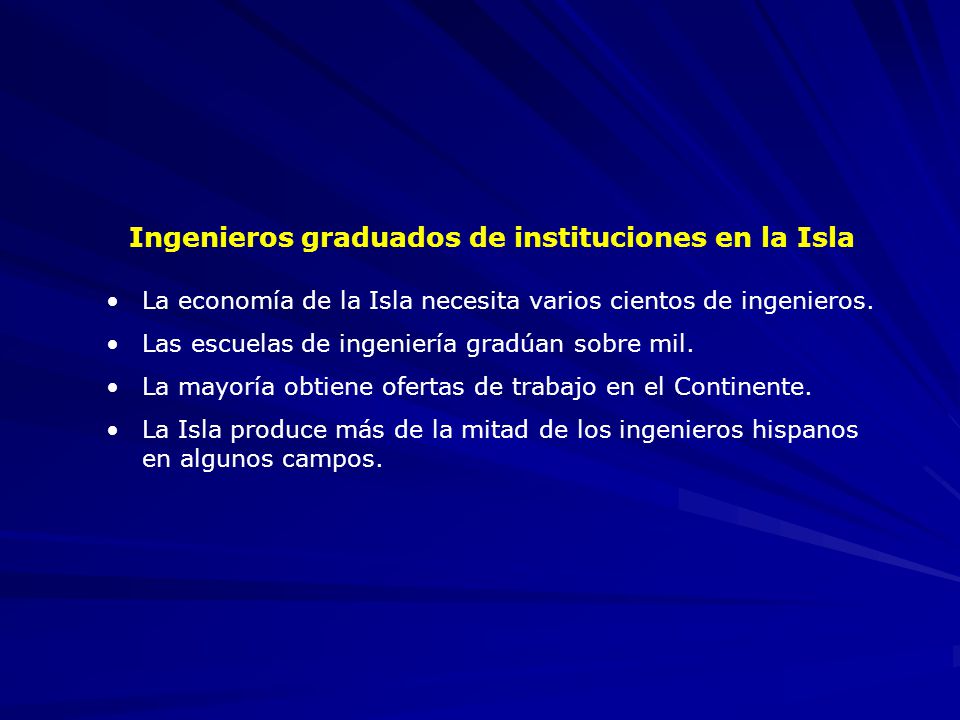 Ingenieros graduados de instituciones en la Isla

• La economía de la Isla necesita varios cientos de ingenieros.
• Las escuelas de ingeniería gradúan sobre mil.
• La mayoría obtiene ofertas de trabajo en el Continente.
• La Isla produce más de la mitad de los ingenieros hispanos en algunos campos.